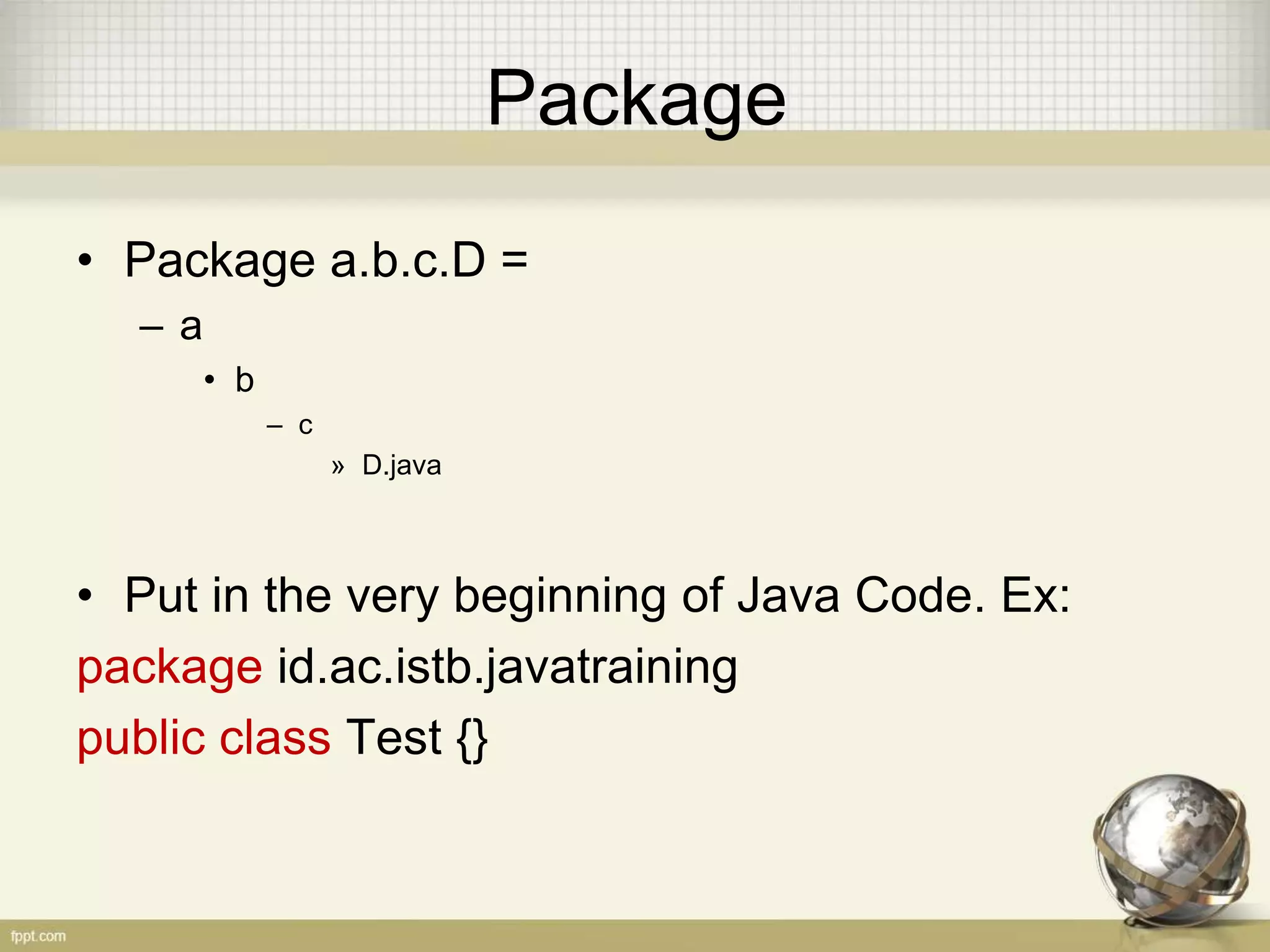 Package

• Package a.b.c.D =
– a
• b
– c
» D.java

• Put in the very beginning of Java Code. Ex:
package id.ac.istb.javatraining
public class Test {}

fppt.com